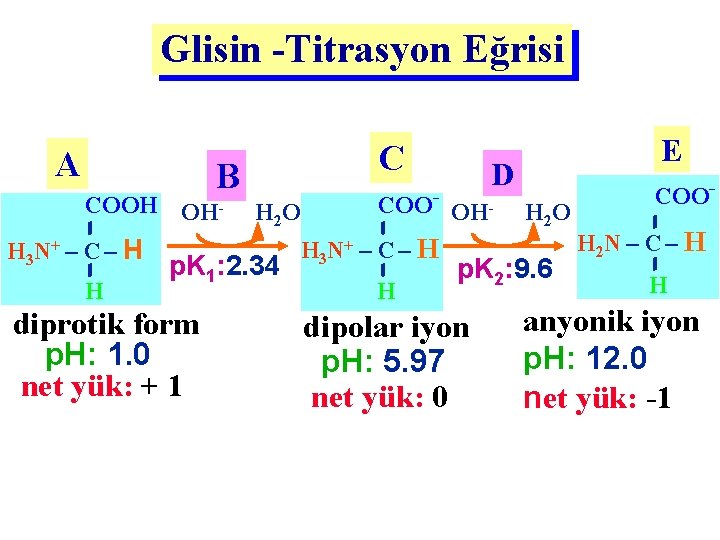 Glisin -Titrasyon Eğrisi

A

COOH
$H_3N^+ - C - H$
H

diprotik form
pH: 1.0
net yük: + 1

B

$OH^-$ $H_2O$

$pK_1$:2.34

C

$COO^-$
$H_3N^+ - C - H$
H

dipolar iyon
pH: 5.97
net yük: 0

D

$OH^-$ $H_2O$

$pK_2$:9.6

E

$COO^-$
$H_2N - C - H$
H

anyonik iyon
pH: 12.0
net yük: -1